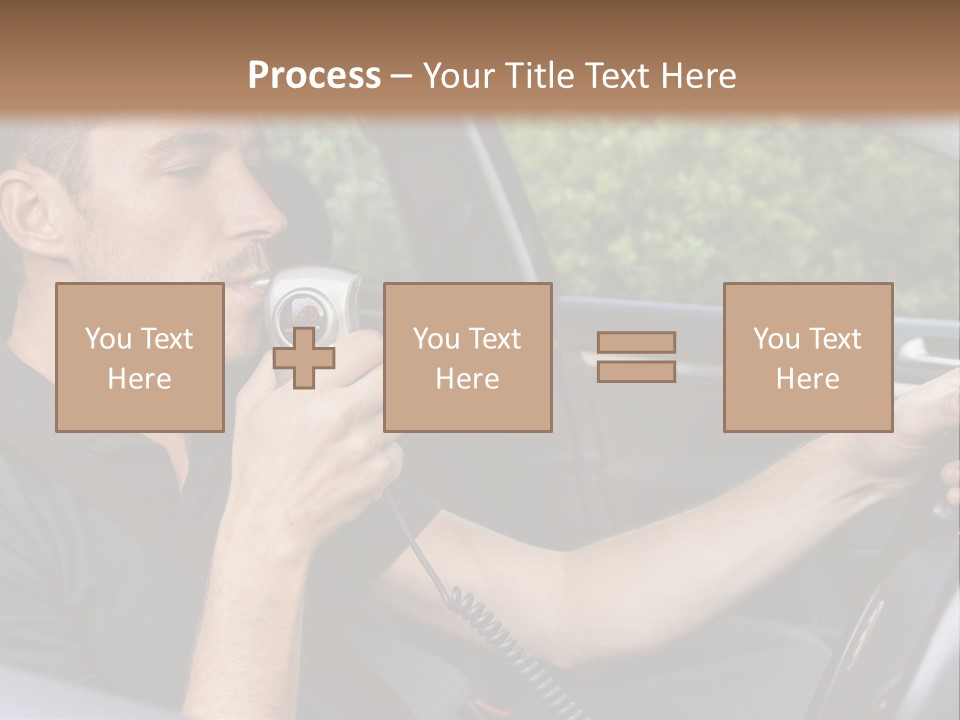 Process – Your Title Text Here

You Text Here

You Text Here

You Text Here